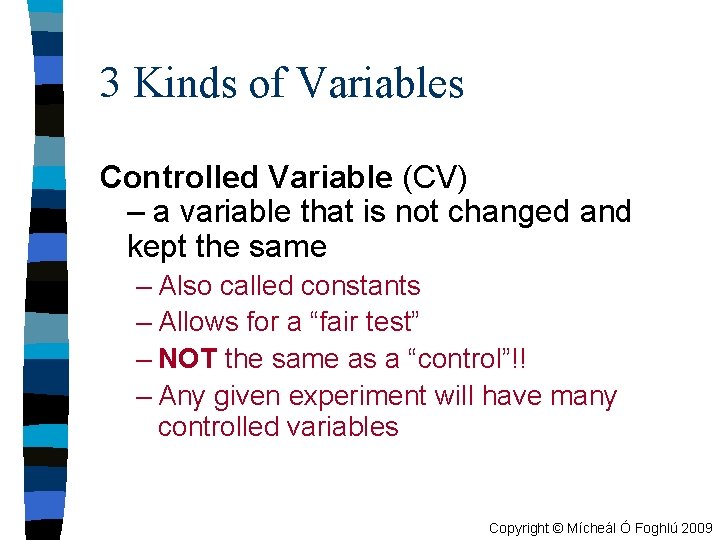 3 Kinds of Variables

Controlled Variable (CV)
– a variable that is not changed and kept the same
– Also called constants
– Allows for a “fair test”
– NOT the same as a “control”!!
– Any given experiment will have many controlled variables

Copyright © Mícheál Ó Foghlú 2009